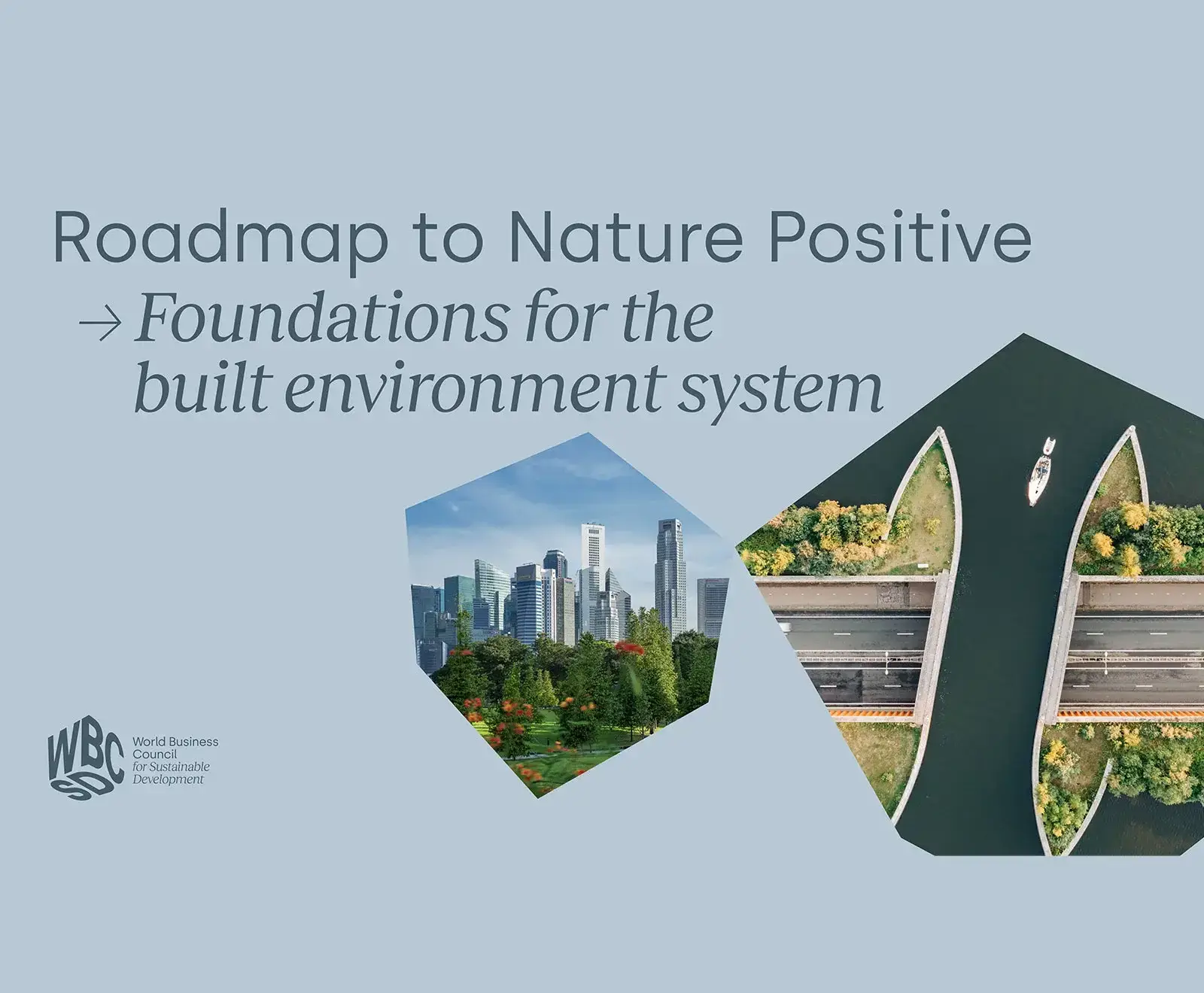 Roadmap to Nature Positive

→ Foundations for the built environment system

WBCSD

World Business Council for Sustainable Development